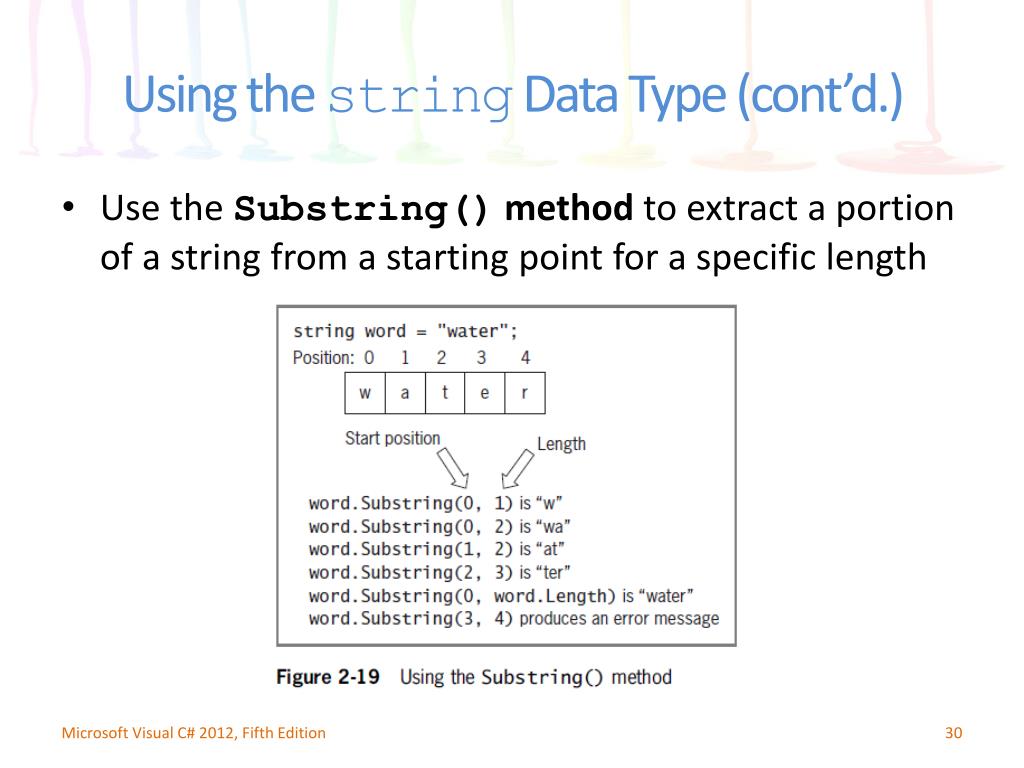 Using the string Data Type (cont'd.)

• Use the **Substring() method** to extract a portion of a string from a starting point for a specific length

string word = "water";
Position: 0 1 2 3 4

| w | a | t | e | r |
|---|---|---|---|---|

Start position
Length

word.Substring(0, 1) is "w"
word.Substring(0, 2) is "wa"
word.Substring(1, 2) is "at"
word.Substring(2, 3) is "ter"
word.Substring(0, word.Length) is "water"
word.Substring(3, 4) produces an error message

Figure 2-19 Using the Substring() method

Microsoft Visual C# 2012, Fifth Edition

30